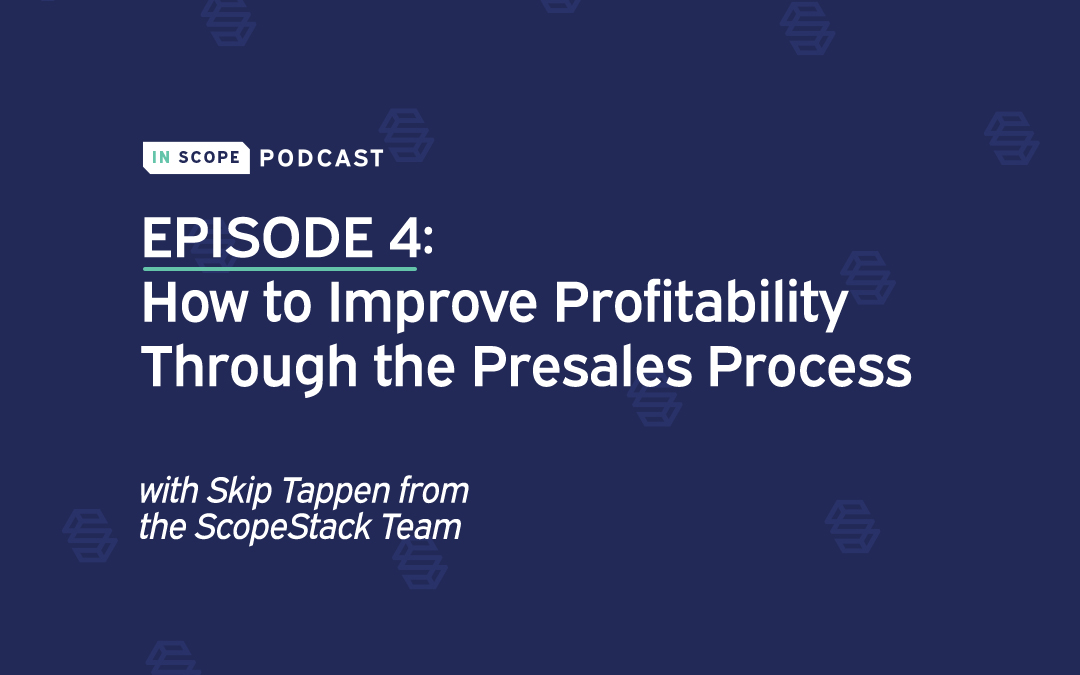 IN SCOPE PODCAST

EPISODE 4:
How to Improve Profitability Through the Presales Process

with Skip Tappen from the ScopeStack Team